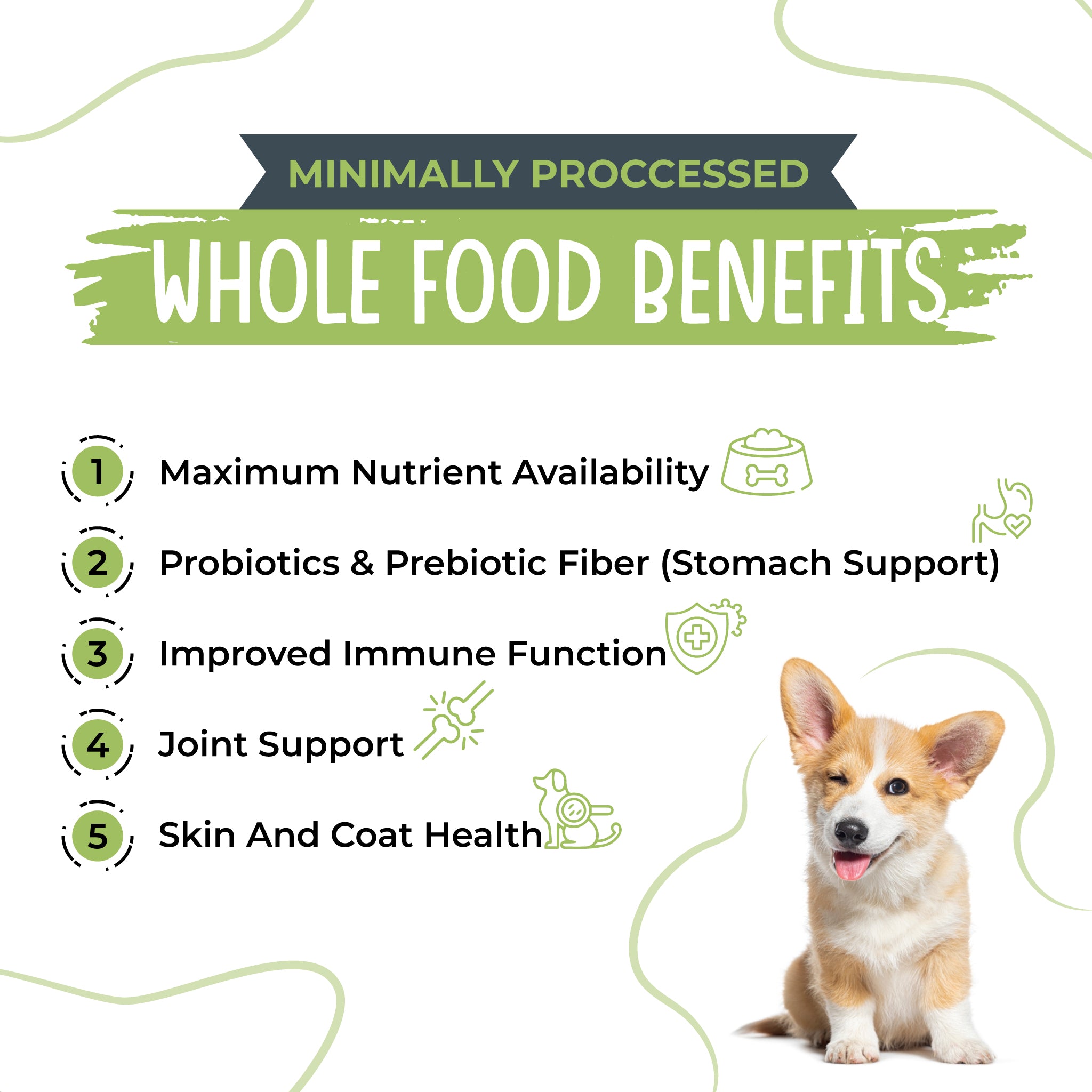 MINIMALLY PROCCESSED

WHOLE FOOD BENEFITS

1 Maximum Nutrient Availability

2 Probiotics & Prebiotic Fiber (Stomach Support)

3 Improved Immune Function

4 Joint Support

5 Skin And Coat Health